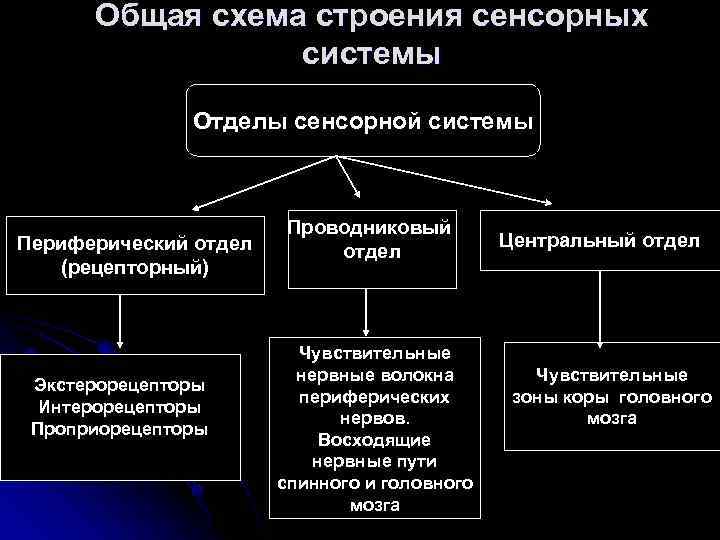 Общая схема строения сенсорных системы

Отделы сенсорной системы

Периферический отдел (рецепторный)

Проводниковый отдел

Центральный отдел

Экстерорецепторы
Интерорецепторы
Проприорецепторы

Чувствительные нервные волокна периферических нервов. Восходящие нервные пути спинного и головного мозга

Чувствительные зоны коры головного мозга